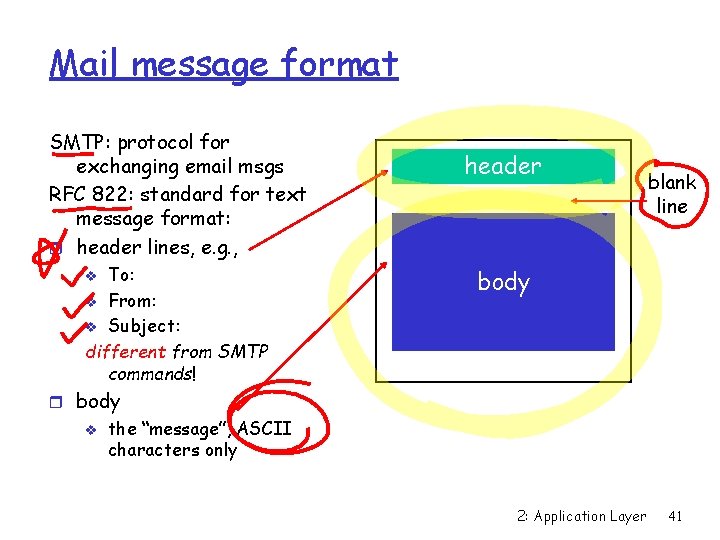 Mail message format

SMTP: protocol for exchanging email msgs

RFC 822: standard for text message format:

header lines, e.g.,

To:

From:

Subject:

different from SMTP commands!

body

the "message", ASCII characters only

header

blank line

body

2: Application Layer 41